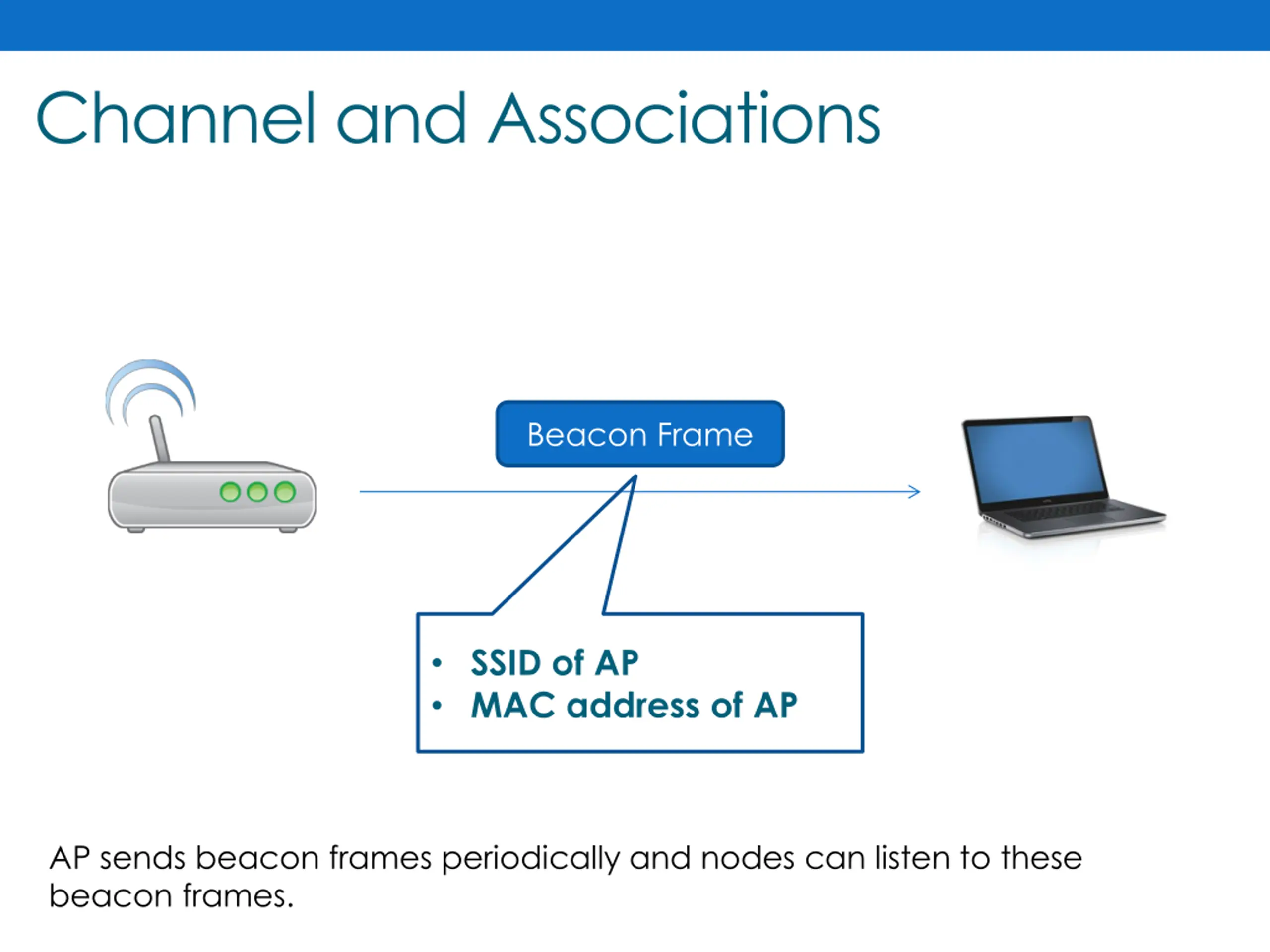 Channel and Associations

Beacon Frame

• SSID of AP
• MAC address of AP

AP sends beacon frames periodically and nodes can listen to these beacon frames.